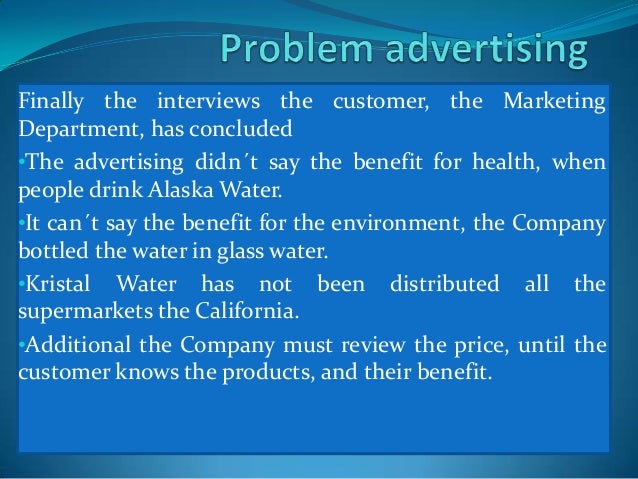 Problem advertising

Finally the interviews the customer, the Marketing Department, has concluded

•The advertising didn´t say the benefit for health, when people drink Alaska Water.

•It can´t say the benefit for the environment, the Company bottled the water in glass water.

•Kristal Water has not been distributed all the supermarkets the California.

•Additional the Company must review the price, until the customer knows the products, and their benefit.